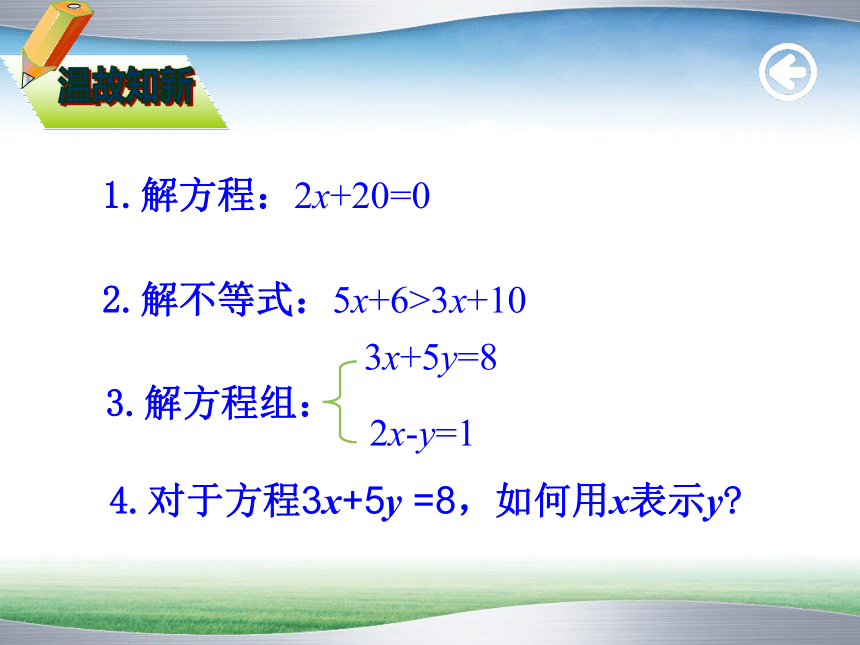 温故知新

1. 解方程：$2x+20=0$

2. 解不等式：$5x+6>3x+10$

3. 解方程组：$\begin{cases} 3x+5y=8 \\ 2x-y=1 \end{cases}$

4. 对于方程$3x+5y=8$，如何用$x$表示$y$?